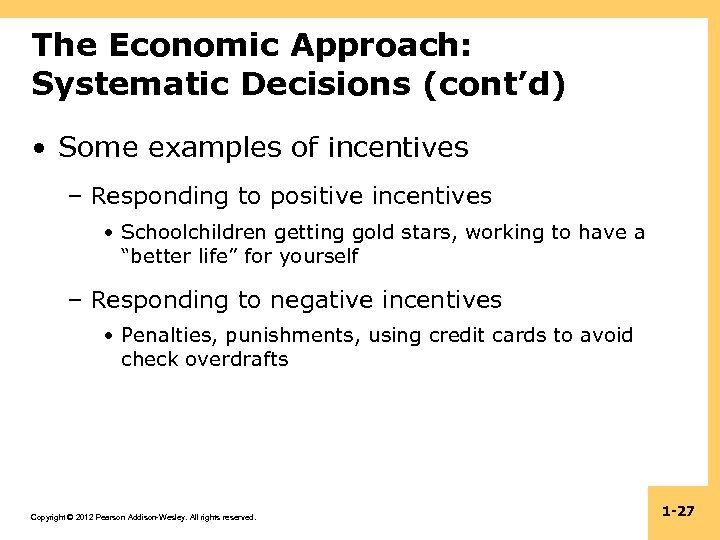 The Economic Approach: Systematic Decisions (cont’d)

• Some examples of incentives

– Responding to positive incentives

• Schoolchildren getting gold stars, working to have a “better life” for yourself

– Responding to negative incentives

• Penalties, punishments, using credit cards to avoid check overdrafts

Copyright © 2012 Pearson Addison-Wesley. All rights reserved.

1-27